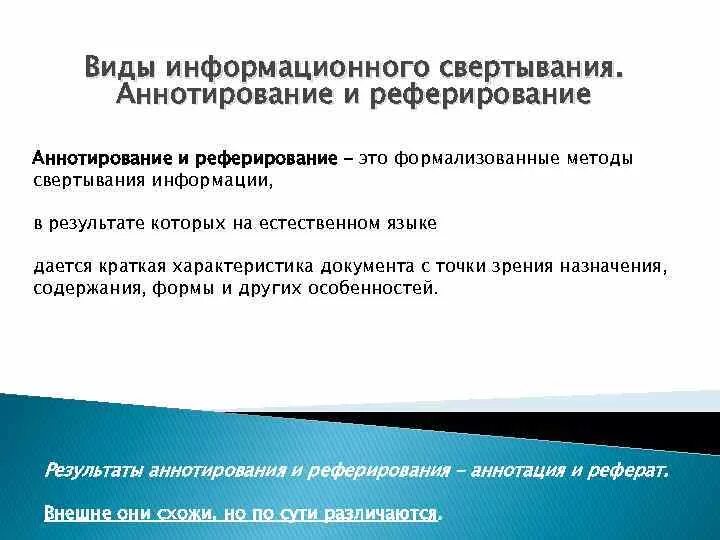 Виды информационного свертывания. Аннотирование и реферирование

Аннотирование и реферирование – это формализованные методы свертывания информации,

в результате которых на естественном языке

дается краткая характеристика документа с точки зрения назначения, содержания, формы и других особенностей.

Результаты аннотирования и реферирования – аннотация и реферат.

Внешне они схожи, но по сути различаются.